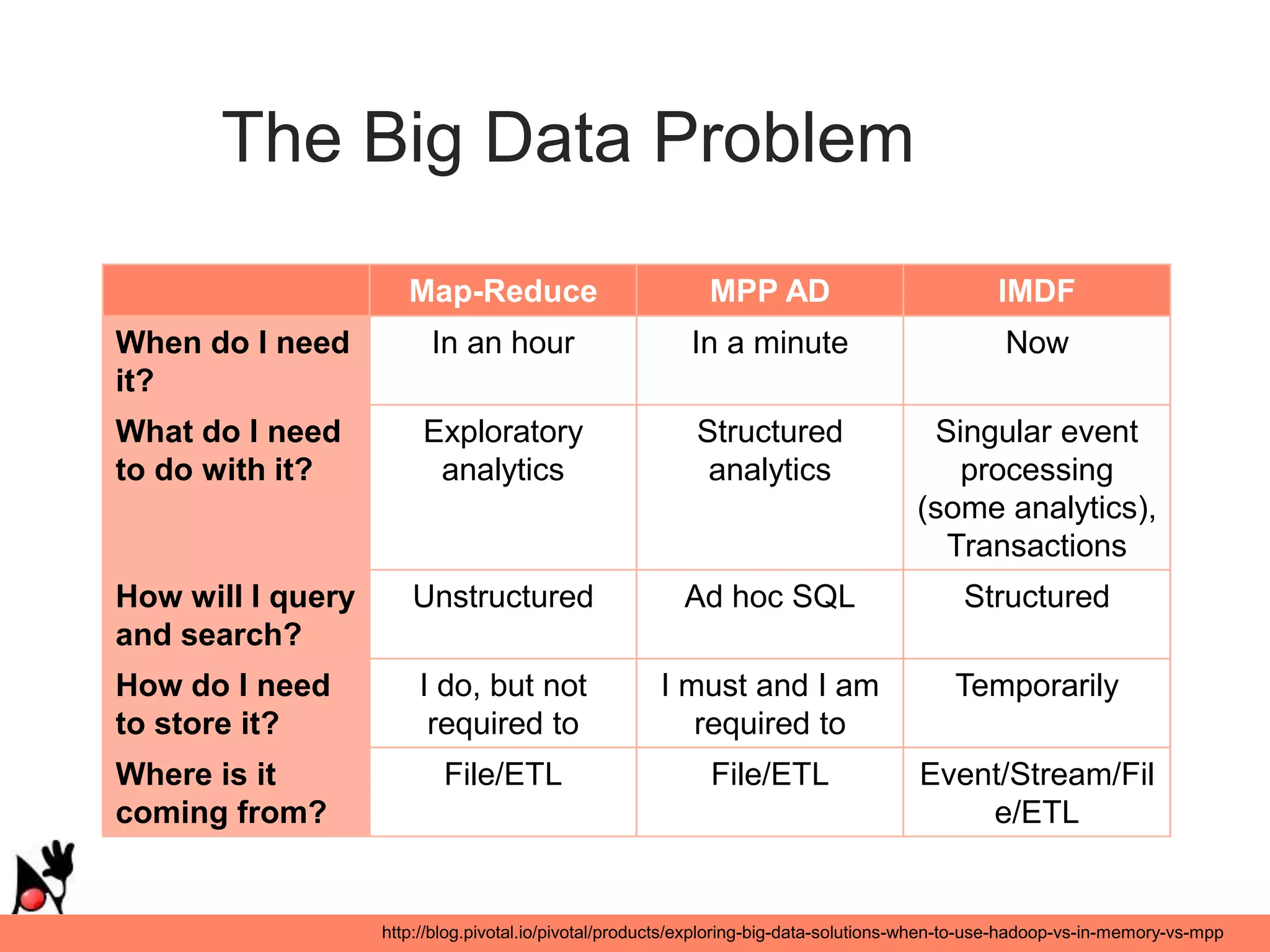 The Big Data Problem

| | Map-Reduce | MPP AD | IMDF |
|---|---|---|---|
| When do I need it? | In an hour | In a minute | Now |
| What do I need to do with it? | Exploratory analytics | Structured analytics | Singular event processing (some analytics), Transactions |
| How will I query and search? | Unstructured | Ad hoc SQL | Structured |
| How do I need to store it? | I do, but not required to | I must and I am required to | Temporarily |
| Where is it coming from? | File/ETL | File/ETL | Event/Stream/File/ETL |

http://blog.pivotal.io/pivotal/products/exploring-big-data-solutions-when-to-use-hadoop-vs-in-memory-vs-mpp